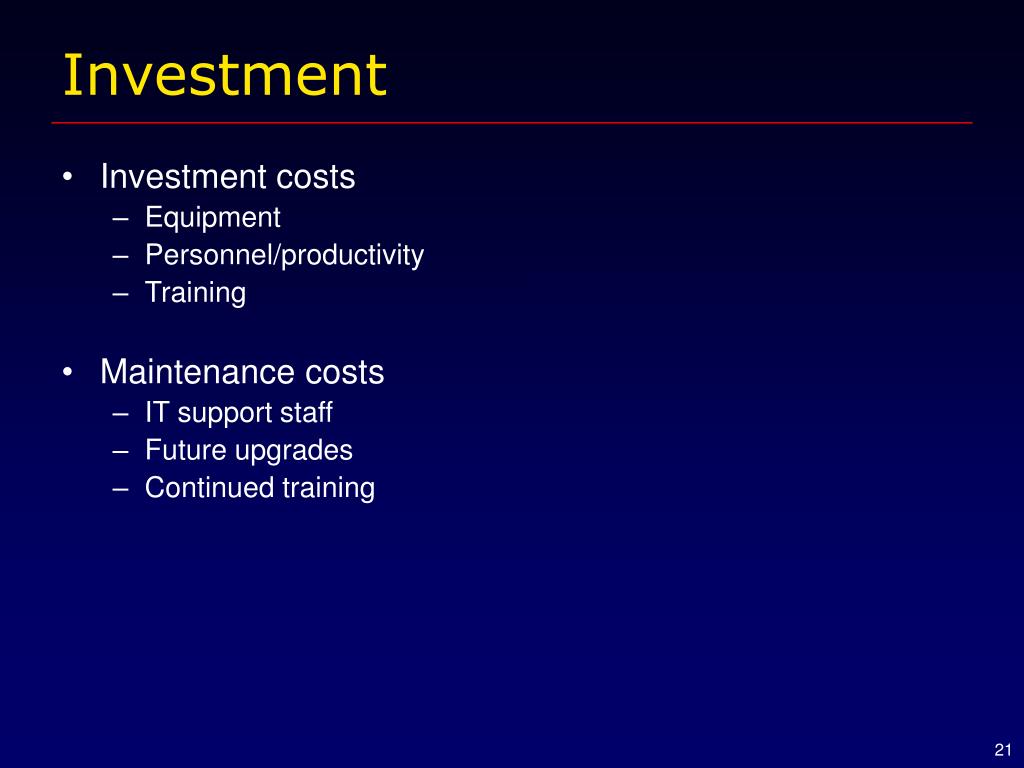 Investment

• Investment costs
– Equipment
– Personnel/productivity
– Training

• Maintenance costs
– IT support staff
– Future upgrades
– Continued training

21